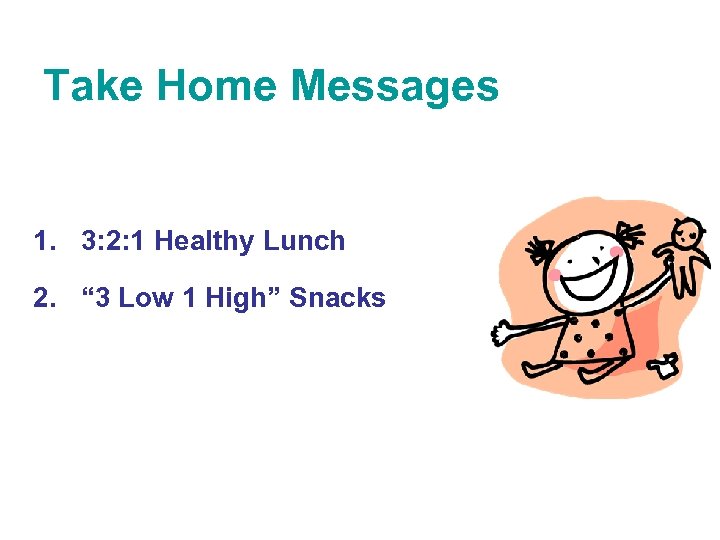 Take Home Messages

1. 3:2:1 Healthy Lunch
2. “3 Low 1 High” Snacks